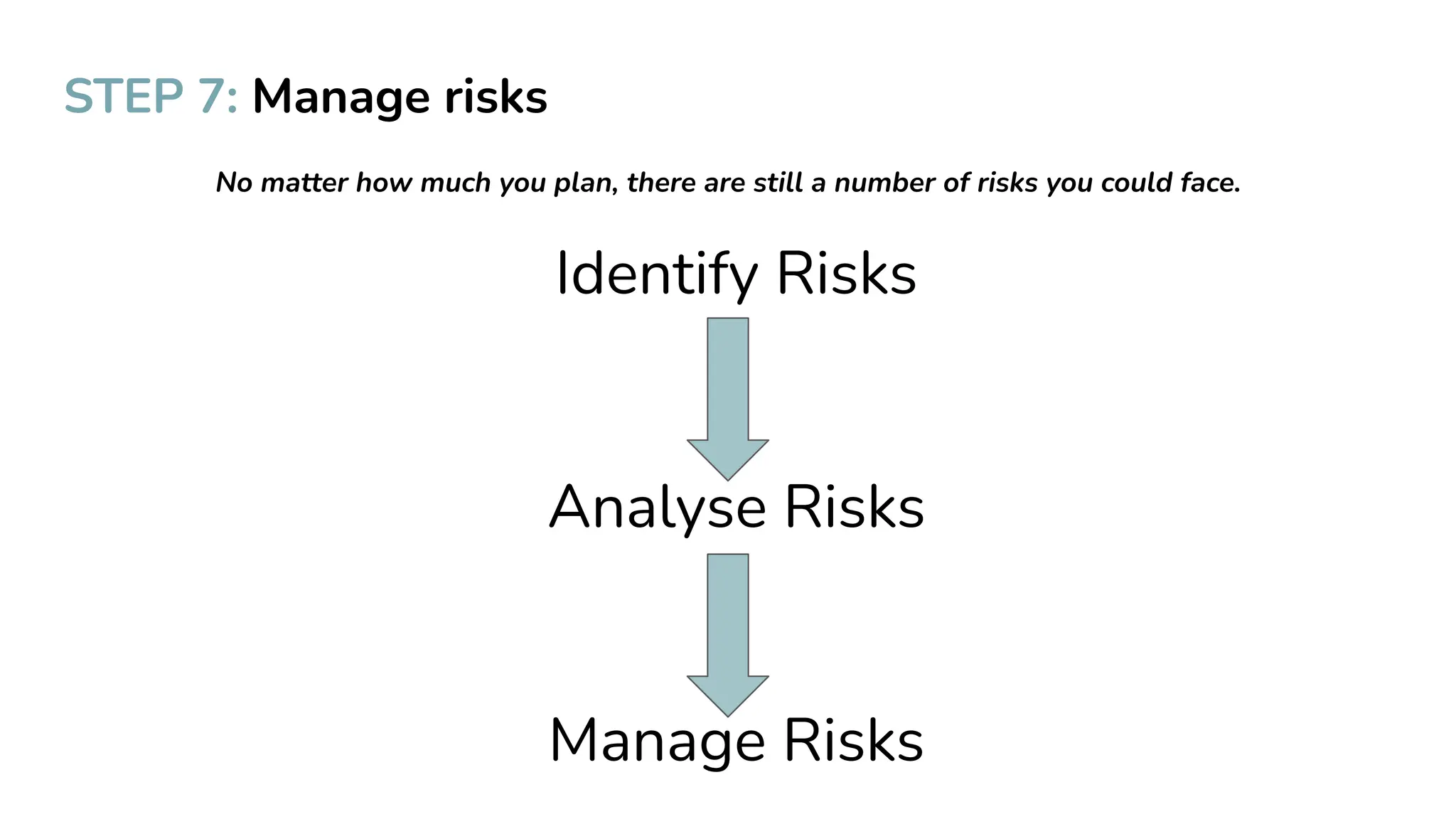 STEP 7: Manage risks

No matter how much you plan, there are still a number of risks you could face.

Identify Risks

Analyse Risks

Manage Risks